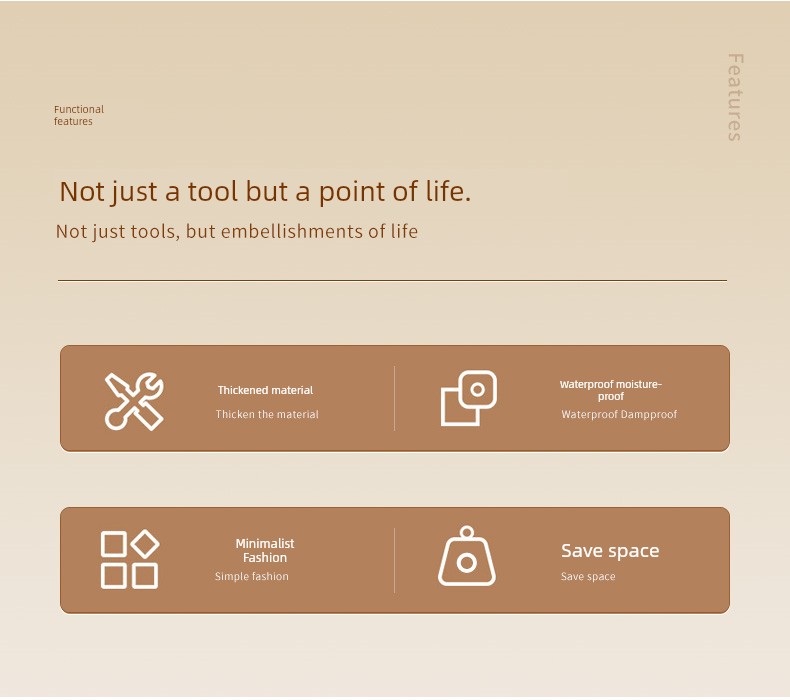 Functional features

Features

Not just a tool but a point of life.

Not just tools, but embellishments of life

Thickened material

Thicken the material

Waterproof moisture-proof

Waterproof Dampproof

Minimalist Fashion

Simple fashion

Save space

Save space